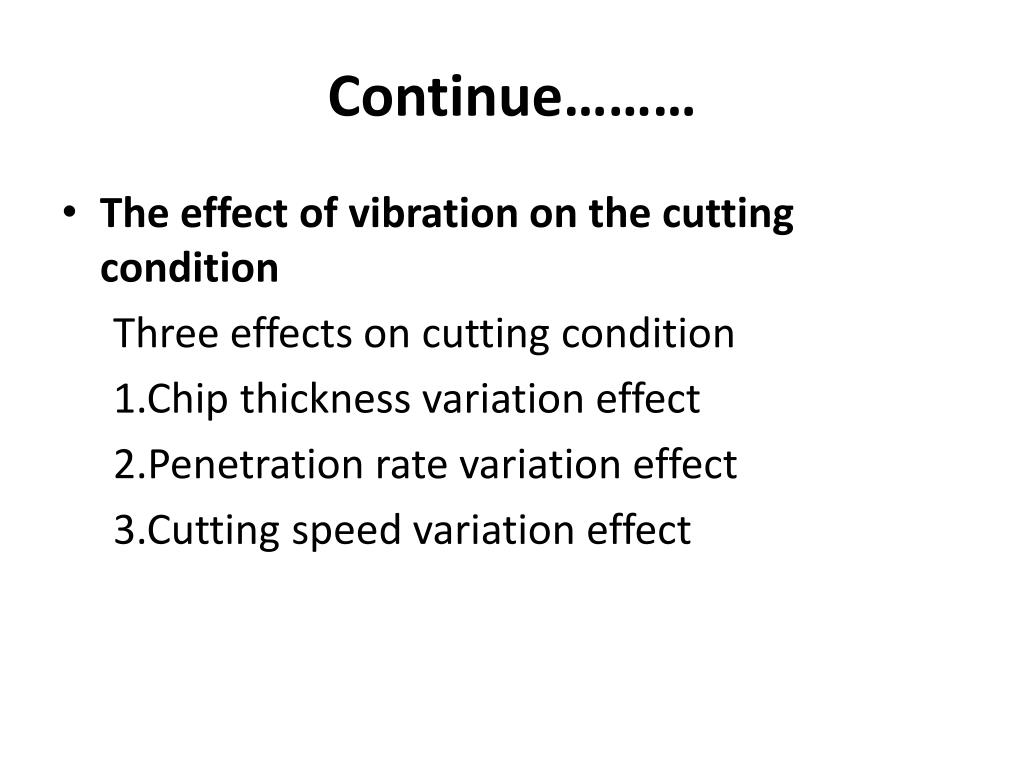 Continue………

• The effect of vibration on the cutting condition

Three effects on cutting condition

1.Chip thickness variation effect

2.Penetration rate variation effect

3.Cutting speed variation effect